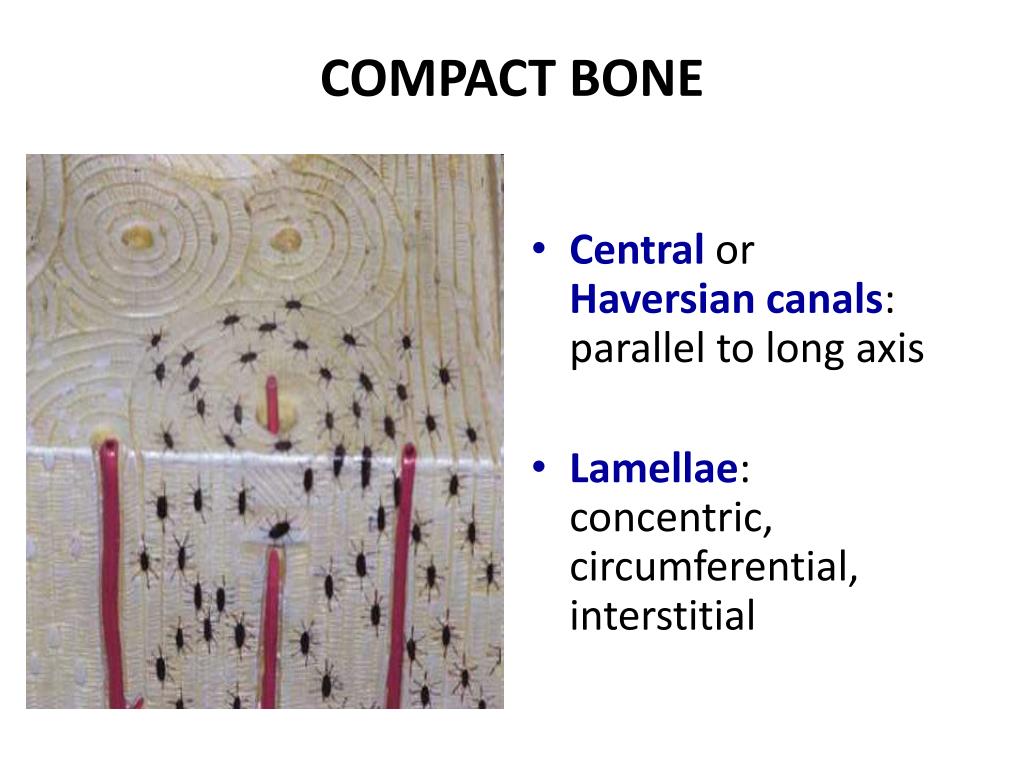 COMPACT BONE

• Central or Haversian canals: parallel to long axis

• Lamellae: concentric, circumferential, interstitial